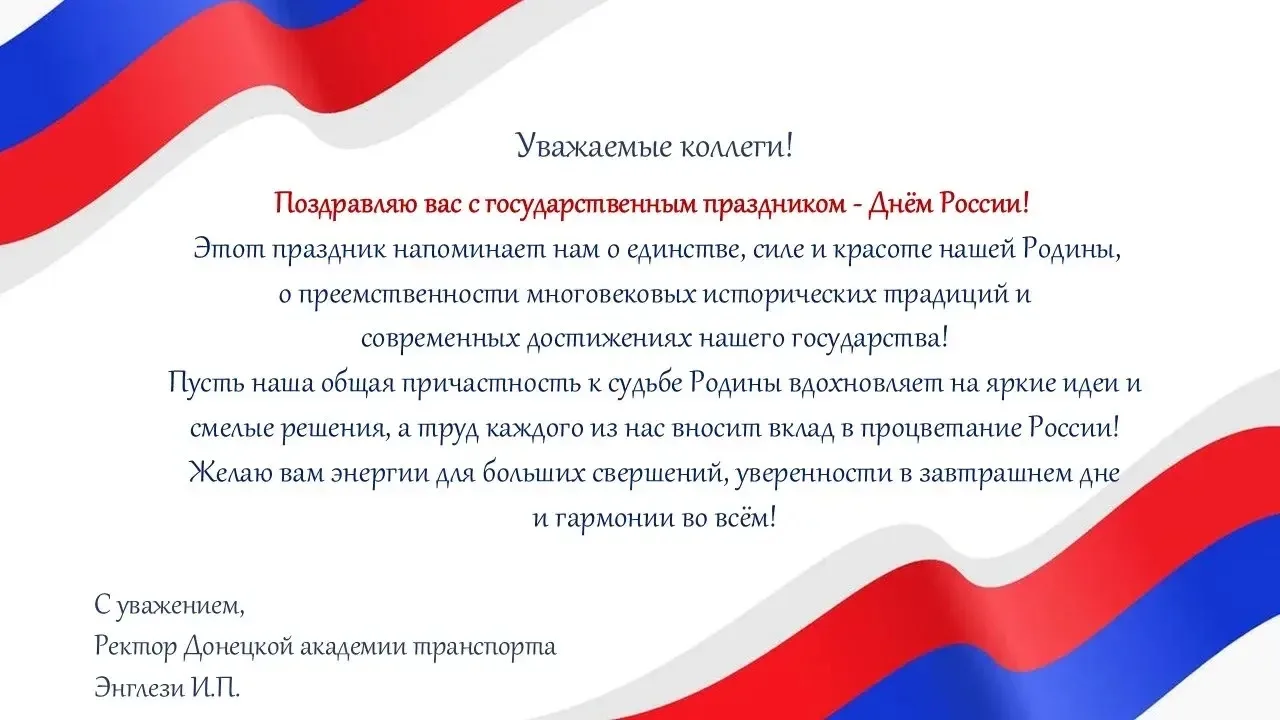 Уважаемые коллеги!

Поздравляю вас с государственным праздником - Днём России!

Этот праздник напоминает нам о единстве, силе и красоте нашей Родины, о преемственности многовековых исторических традиций и современных достижениях нашего государства!

Пусть наша общая причастность к судьбе Родины вдохновляет на яркие идеи и смелые решения, а труд каждого из нас вносит вклад в процветание России!

Желаю вам энергии для больших свершений, уверенности в завтрашнем дне и гармонии во всём!

С уважением,
Ректор Донецкой академии транспорта
Энглези И.П.